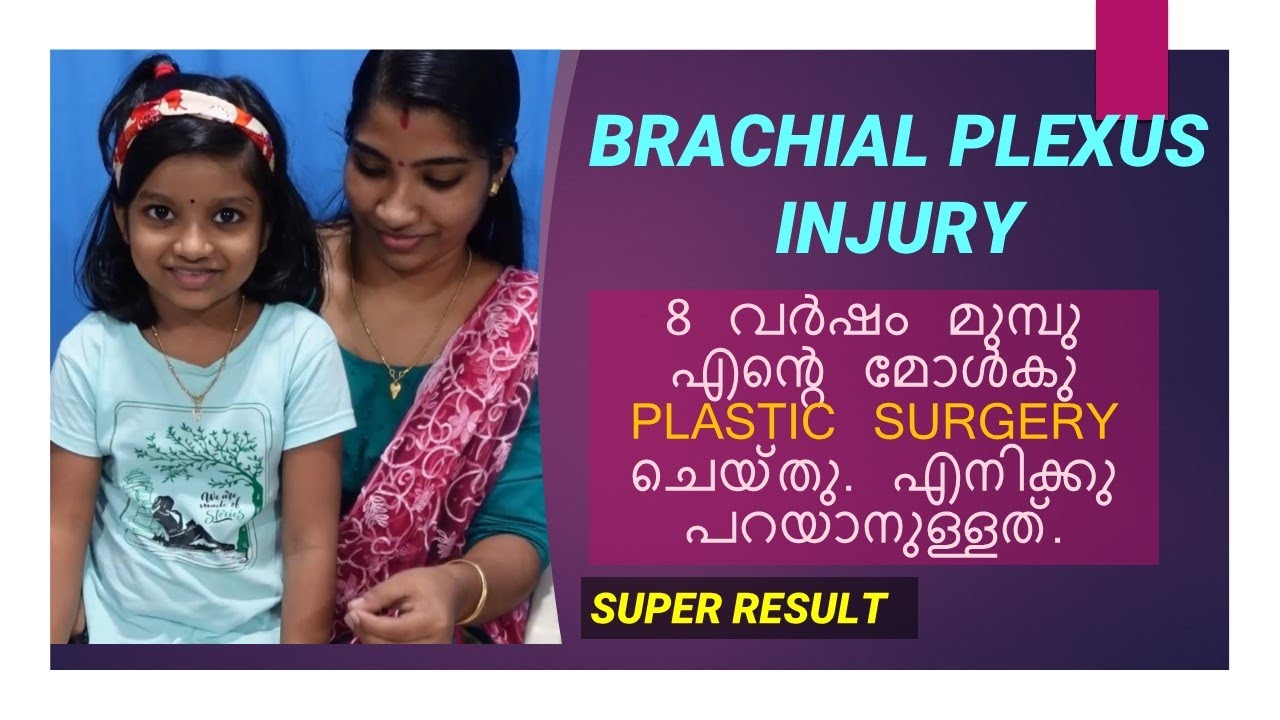 BRACHIAL PLEXUS INJURY

8 വർഷം മുമ്പു എന്റെ മോൾകു PLASTIC SURGERY ചെയ്തു. എനിക്കു പറയാനുള്ളത്.

SUPER RESULT

We are made of Stories